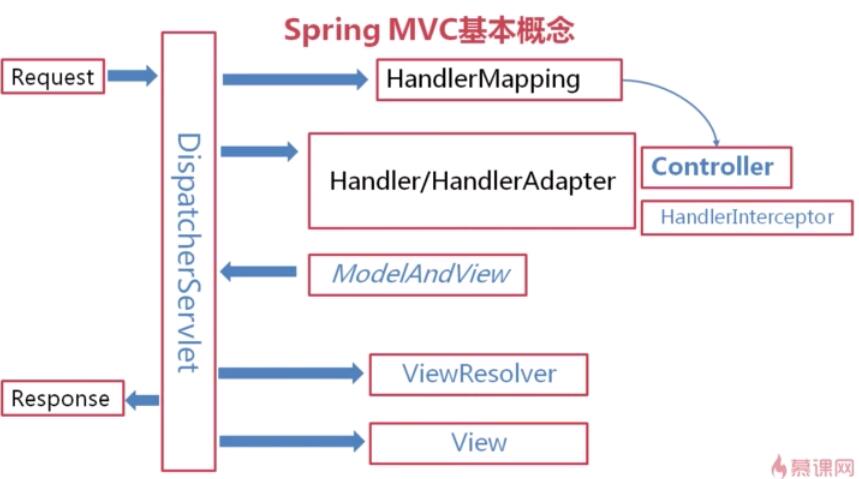 Spring MVC基本概念

Request

DispatcherServlet

HandlerMapping

Handler/HandlerAdapter

Controller

HandlerInterceptor

ModelAndView

ViewResolver

Response

View

慕课网